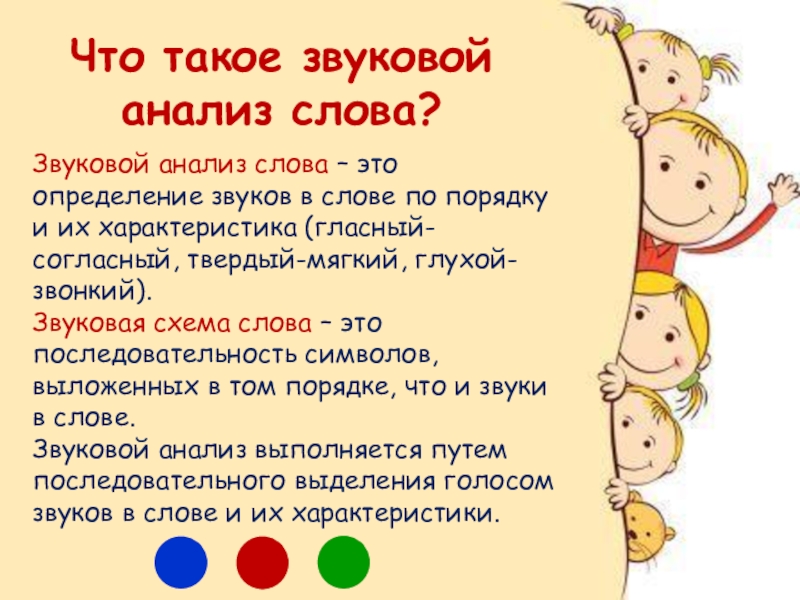 Что такое звуковой анализ слова?

Звуковой анализ слова – это определение звуков в слове по порядку и их характеристика (гласный-согласный, твердый-мягкий, глухой-звонкий).
Звуковая схема слова – это последовательность символов, выложенных в том порядке, что и звуки в слове.
Звуковой анализ выполняется путем последовательного выделения голосом звуков в слове и их характеристики.